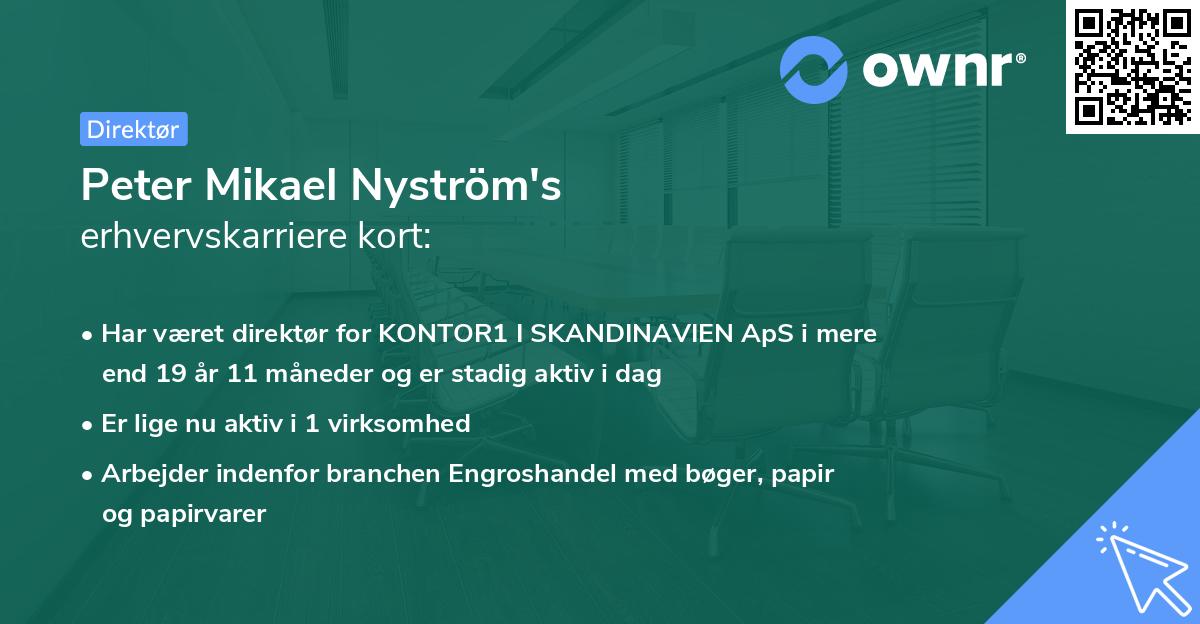 ownr®

Direktør

Peter Mikael Nyström's
erhvervskarriere kort:

• Har været direktør for KONTOR1 I SKANDINAVIEN ApS i mere end 19 år 11 måneder og er stadig aktiv i dag

• Er lige nu aktiv i 1 virksomhed

• Arbejder indenfor branchen Engroshandel med bøger, papir og papirvarer